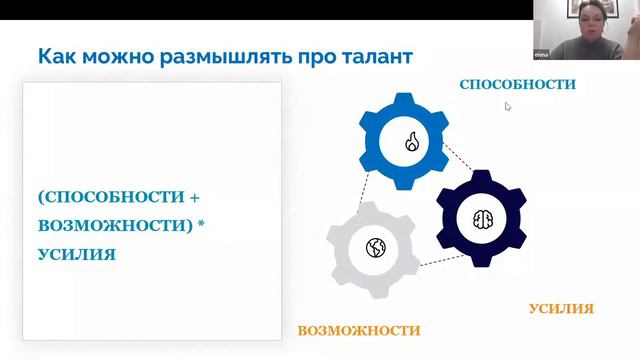 elena

Как можно размышлять про талант

(СПОСОБНОСТИ + ВОЗМОЖНОСТИ) * УСИЛИЯ

СПОСОБНОСТИ

УСИЛИЯ

ВОЗМОЖНОСТИ